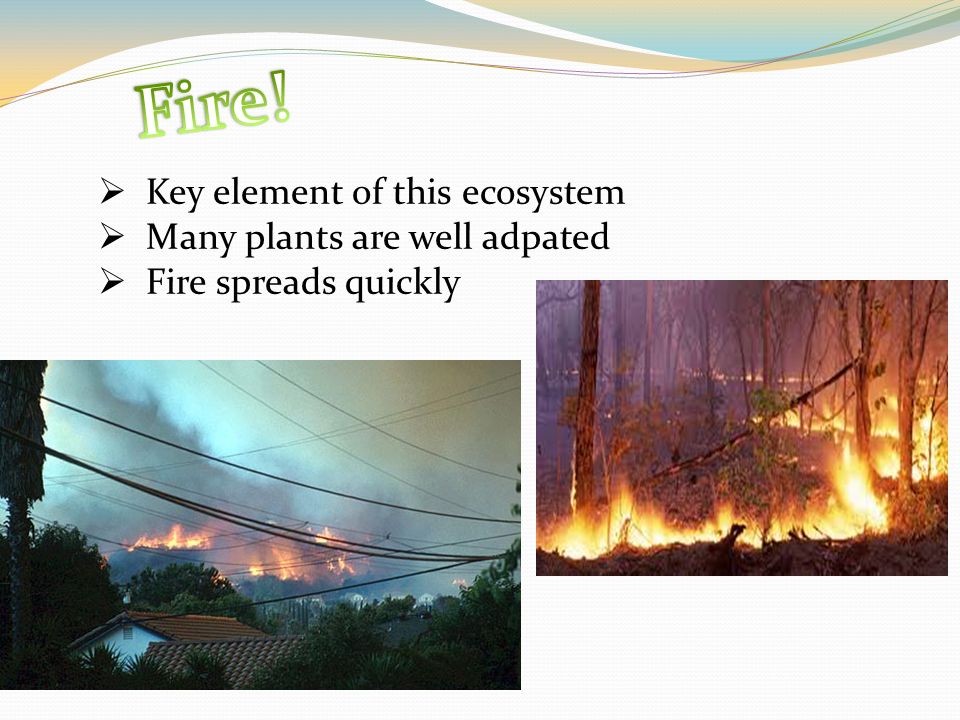 Fire!

➢ Key element of this ecosystem
➢ Many plants are well adpated
➢ Fire spreads quickly